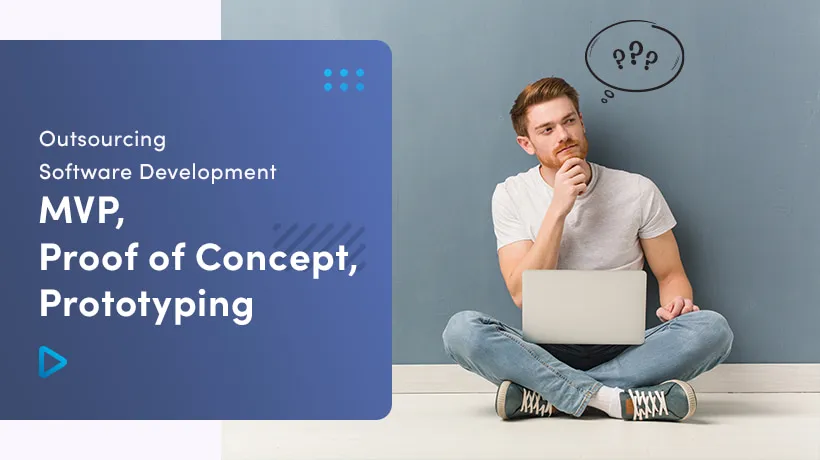 Outsourcing
Software Development
MVP,
Proof of Concept,
Prototyping

???